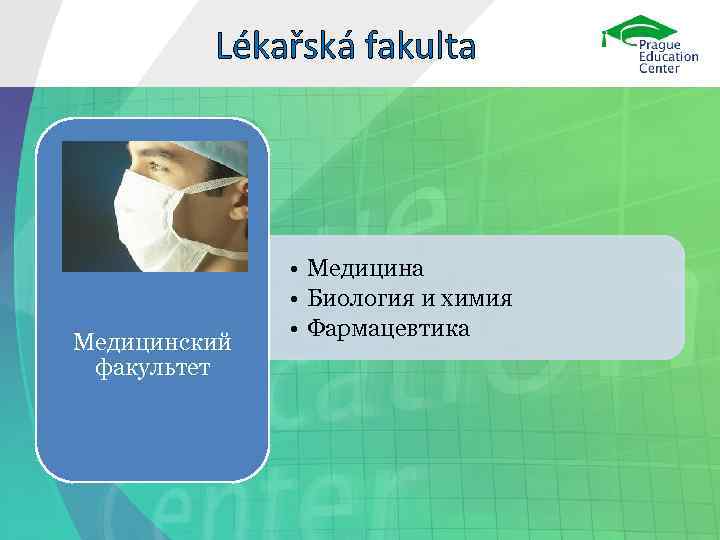 Lékařská fakulta

Prague Education Center

Медицинский факультет

• Медицина
• Биология и химия
• Фармацевтика